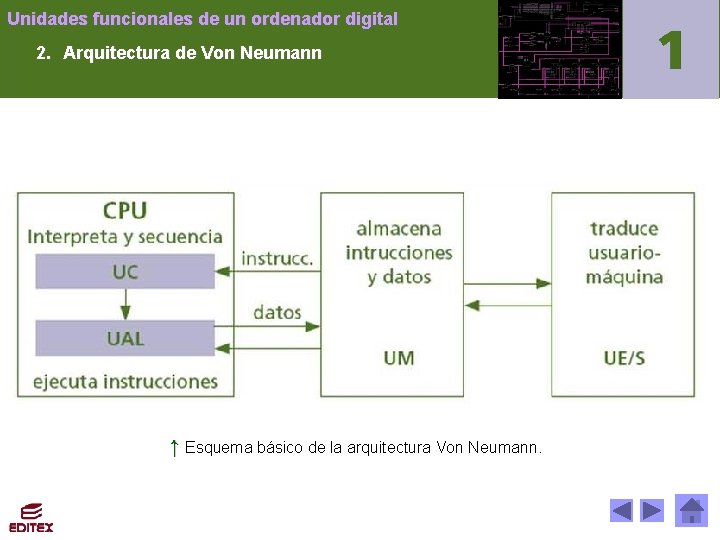 Unidades funcionales de un ordenador digital

2. Arquitectura de Von Neumann

1

CPU
Interpreta y secuencia

UC

UAL

ejecuta instrucciones

instrucc.

datos

almacena intrucciones y datos

UM

traduce usuario-máquina

UE/S

↑ Esquema básico de la arquitectura Von Neumann.

EDITEX